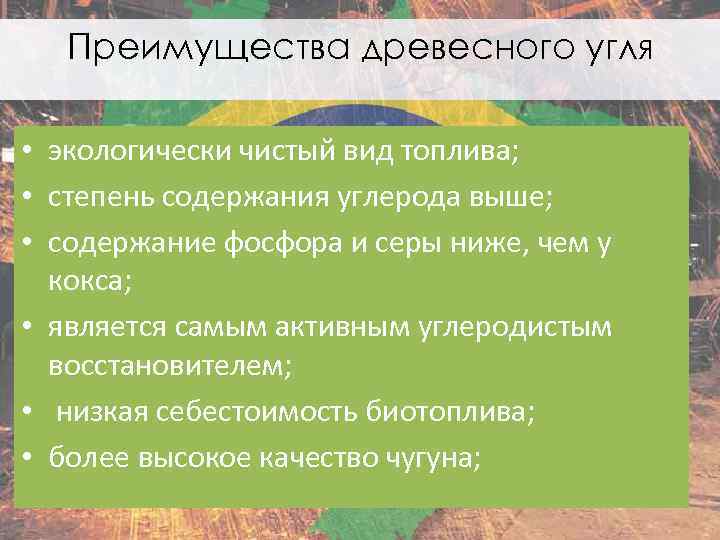 Преимущества древесного угля

• экологически чистый вид топлива;
• степень содержания углерода выше;
• содержание фосфора и серы ниже, чем у кокса;
• является самым активным углеродистым восстановителем;
• низкая себестоимость биотоплива;
• более высокое качество чугуна;